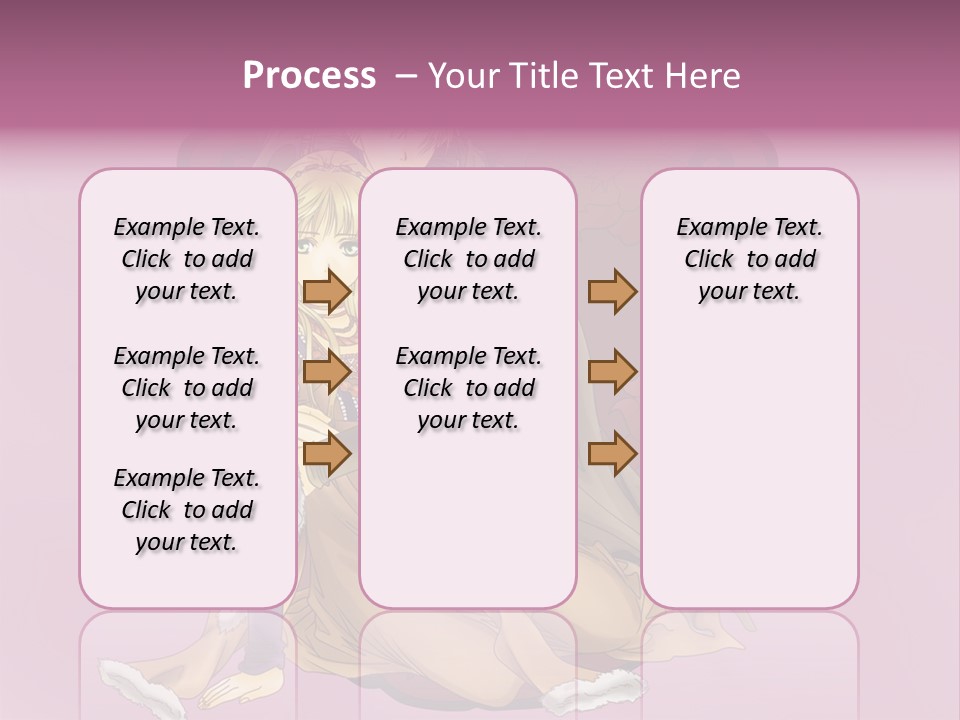 Process – Your Title Text Here

Example Text. Click to add your text.

Example Text. Click to add your text.

Example Text. Click to add your text.

Example Text. Click to add your text.

Example Text. Click to add your text.

Example Text. Click to add your text.